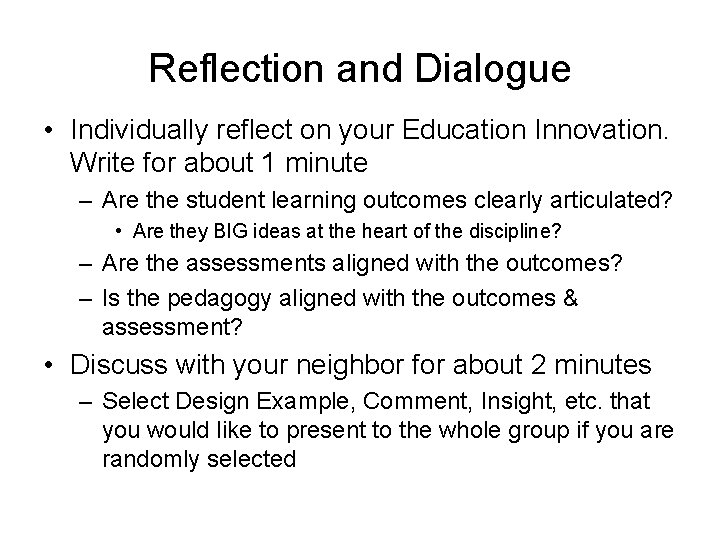 Reflection and Dialogue

• Individually reflect on your Education Innovation. Write for about 1 minute
  – Are the student learning outcomes clearly articulated?
    • Are they BIG ideas at the heart of the discipline?
  – Are the assessments aligned with the outcomes?
  – Is the pedagogy aligned with the outcomes & assessment?

• Discuss with your neighbor for about 2 minutes
  – Select Design Example, Comment, Insight, etc. that you would like to present to the whole group if you are randomly selected